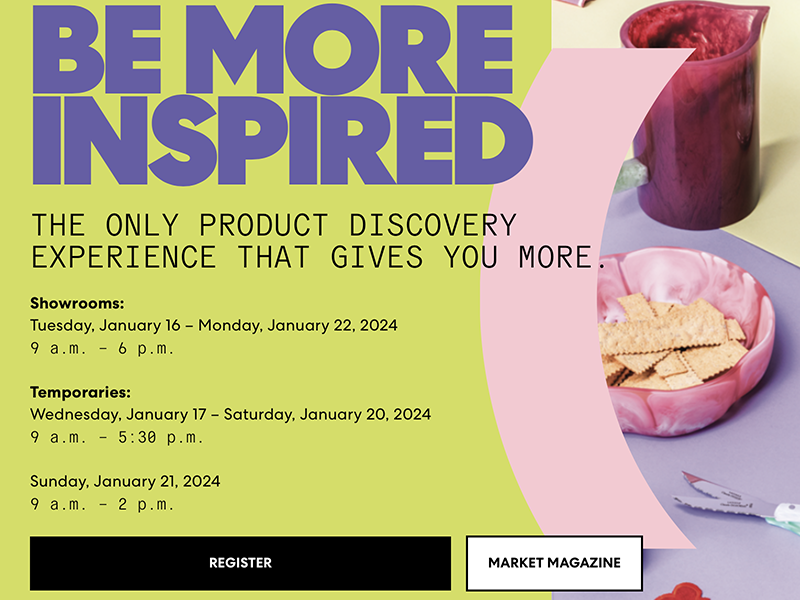 BE MORE INSPIRED

THE ONLY PRODUCT DISCOVERY EXPERIENCE THAT GIVES YOU MORE.

Showrooms:
Tuesday, January 16 – Monday, January 22, 2024
9 a.m. – 6 p.m.

Temporaries:
Wednesday, January 17 – Saturday, January 20, 2024
9 a.m. – 5:30 p.m.

Sunday, January 21, 2024
9 a.m. – 2 p.m.

REGISTER

MARKET MAGAZINE